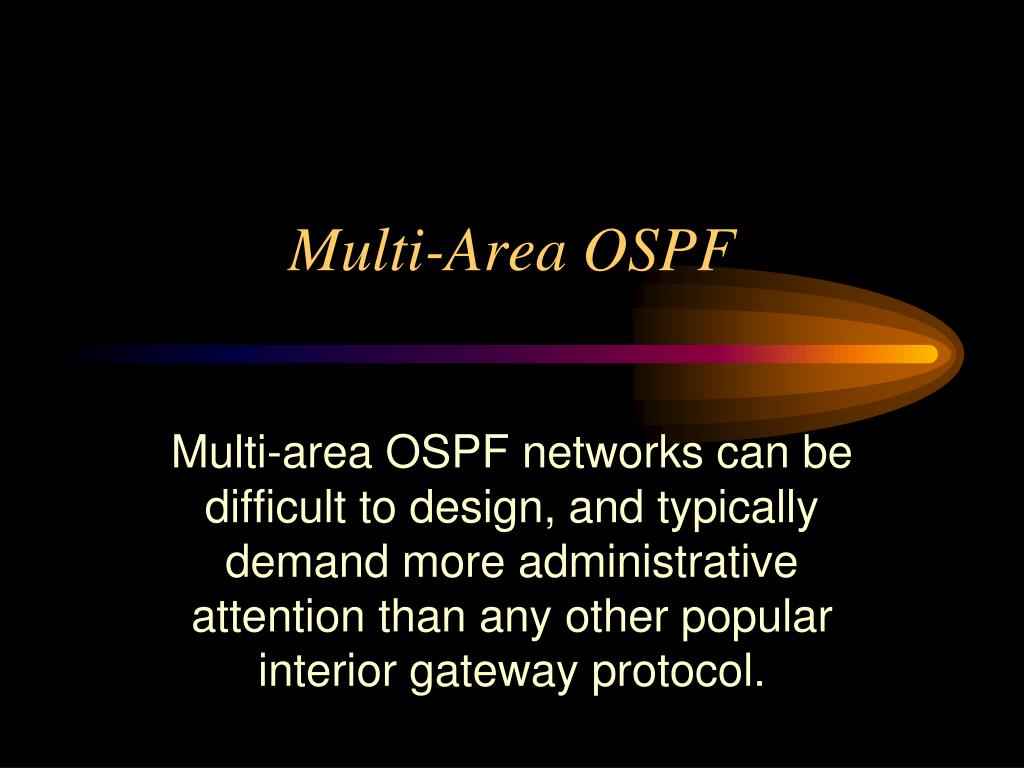 Multi-Area OSPF

Multi-area OSPF networks can be difficult to design, and typically demand more administrative attention than any other popular interior gateway protocol.